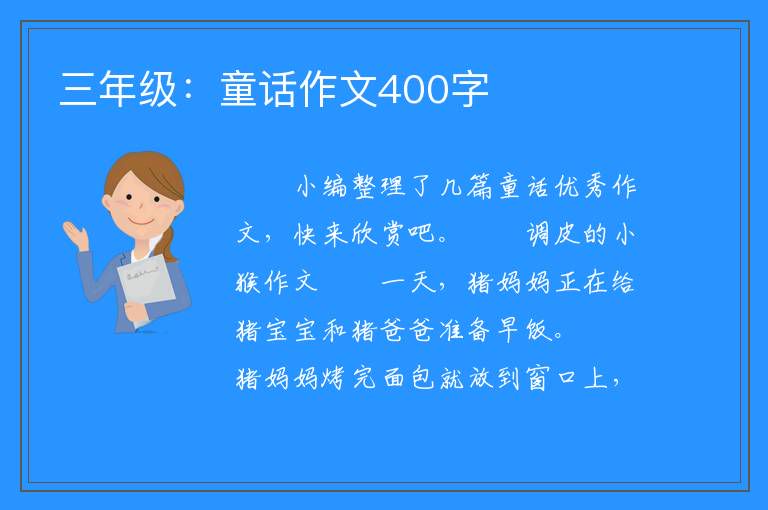 三年级：童话作文400字

小编整理了几篇童话优秀作文，快来欣赏吧。　　调皮的小猴作文　　一天，猪妈妈正在给猪宝宝和猪爸爸准备早饭。猪妈妈烤完面包就放到窗口上，